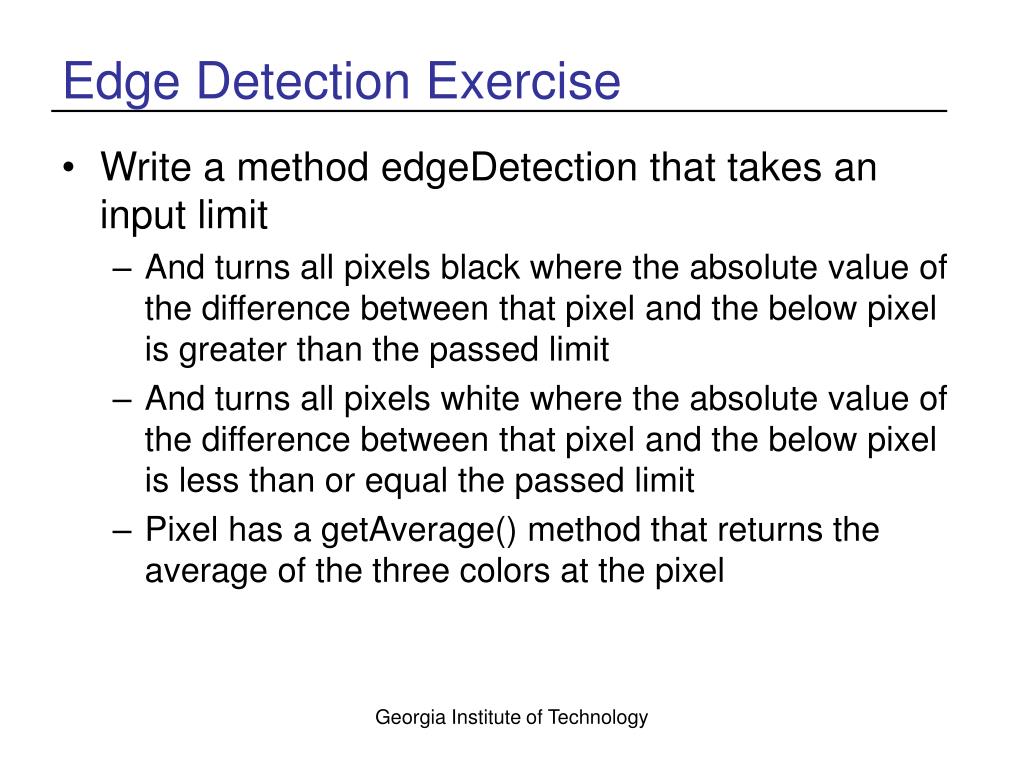 Edge Detection Exercise

• Write a method edgeDetection that takes an input limit
– And turns all pixels black where the absolute value of the difference between that pixel and the below pixel is greater than the passed limit
– And turns all pixels white where the absolute value of the difference between that pixel and the below pixel is less than or equal the passed limit
– Pixel has a getAverage() method that returns the average of the three colors at the pixel

Georgia Institute of Technology